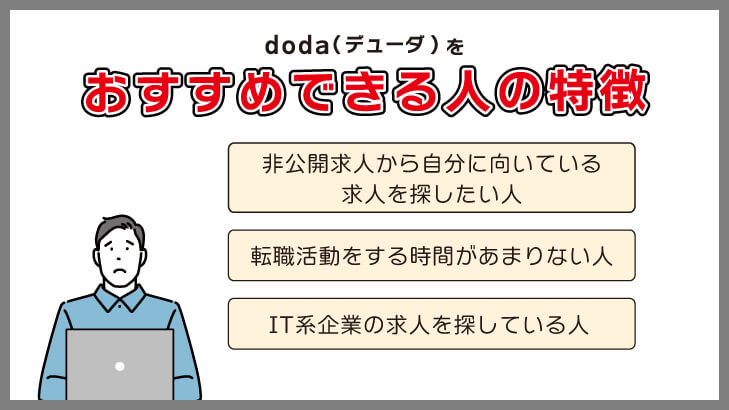 doda（デューダ）を

おすすめできる人の特徴

非公開求人から自分に向いている求人を探したい人

転職活動をする時間があまりない人

IT系企業の求人を探している人